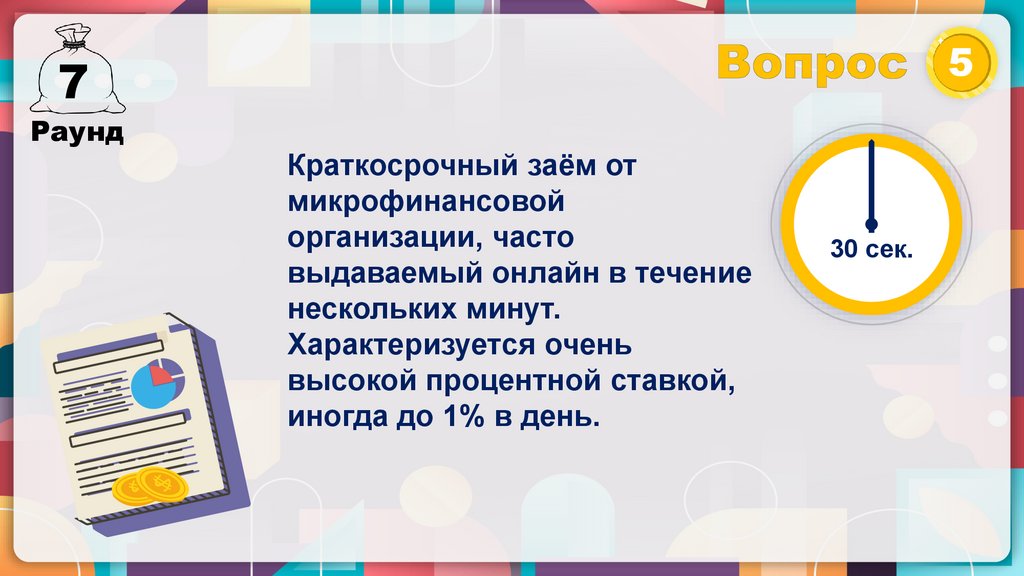 7
Раунд

Вопрос 5

Краткосрочный заём от микрофинансовой организации, часто выдаваемый онлайн в течение нескольких минут. Характеризуется очень высокой процентной ставкой, иногда до 1% в день.

30 сек.